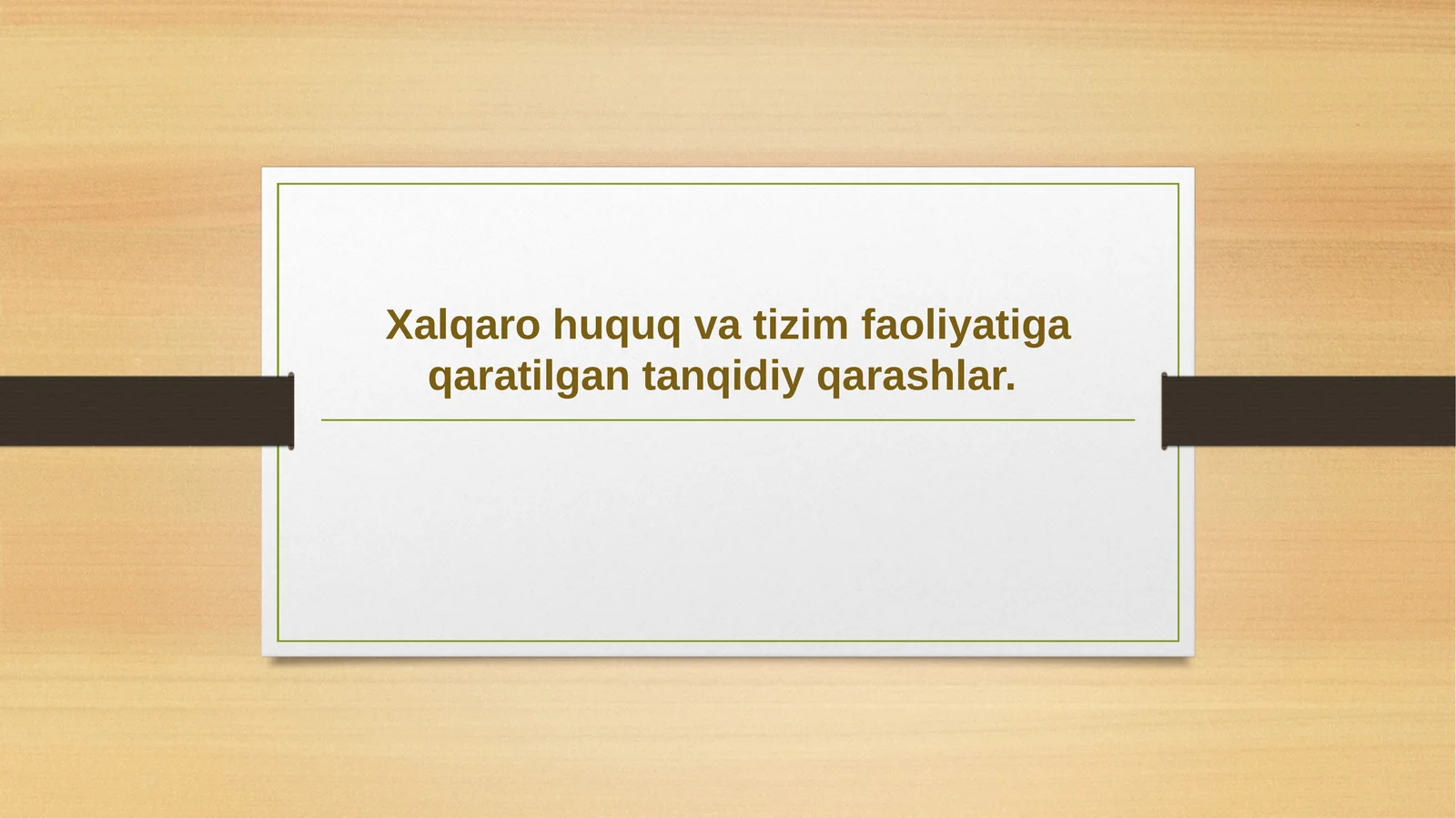 Xalqaro huquq va tizim faoliyatiga qaratilgan tanqidiy qarashlar.